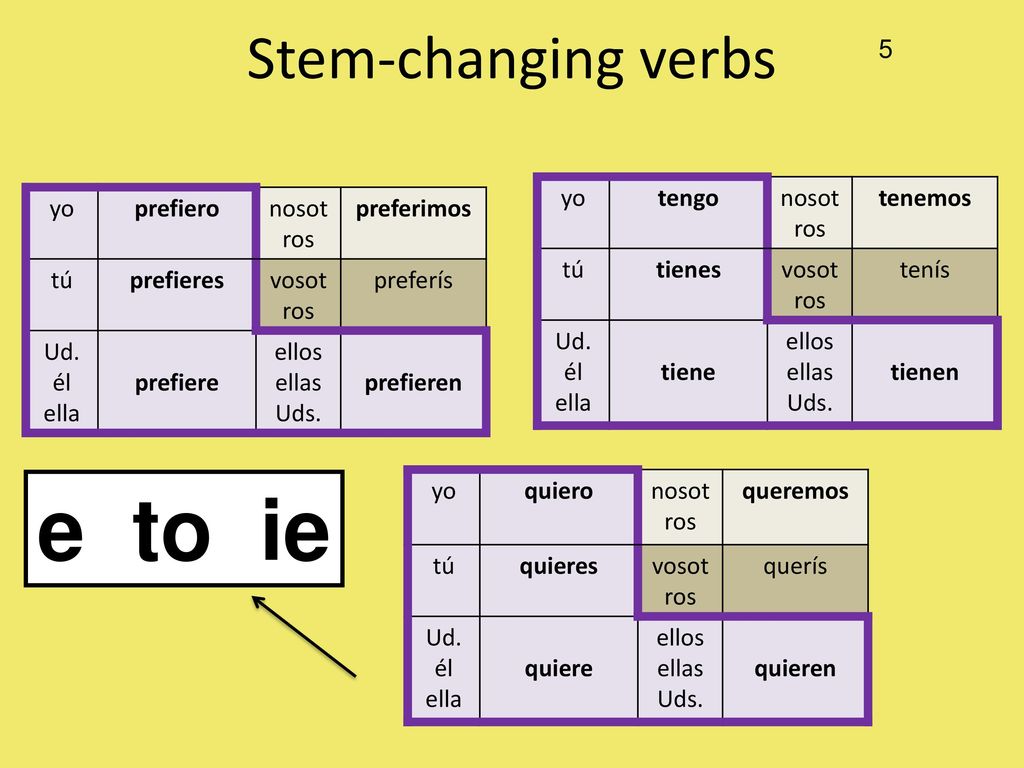 Stem-changing verbs

5

| yo | prefiero | nosotros | preferimos |
|---|---|---|---|
| tú | prefieres | vosotros | preferís |
| Ud. él ella | prefiere | ellos ellas Uds. | prefieren |

| yo | tengo | nosotros | tenemos |
|---|---|---|---|
| tú | tienes | vosotros | tenís |
| Ud. él ella | tiene | ellos ellas Uds. | tienen |

e to ie

| yo | quiero | nosotros | queremos |
|---|---|---|---|
| tú | quieres | vosotros | querís |
| Ud. él ella | quiere | ellos ellas Uds. | quieren |